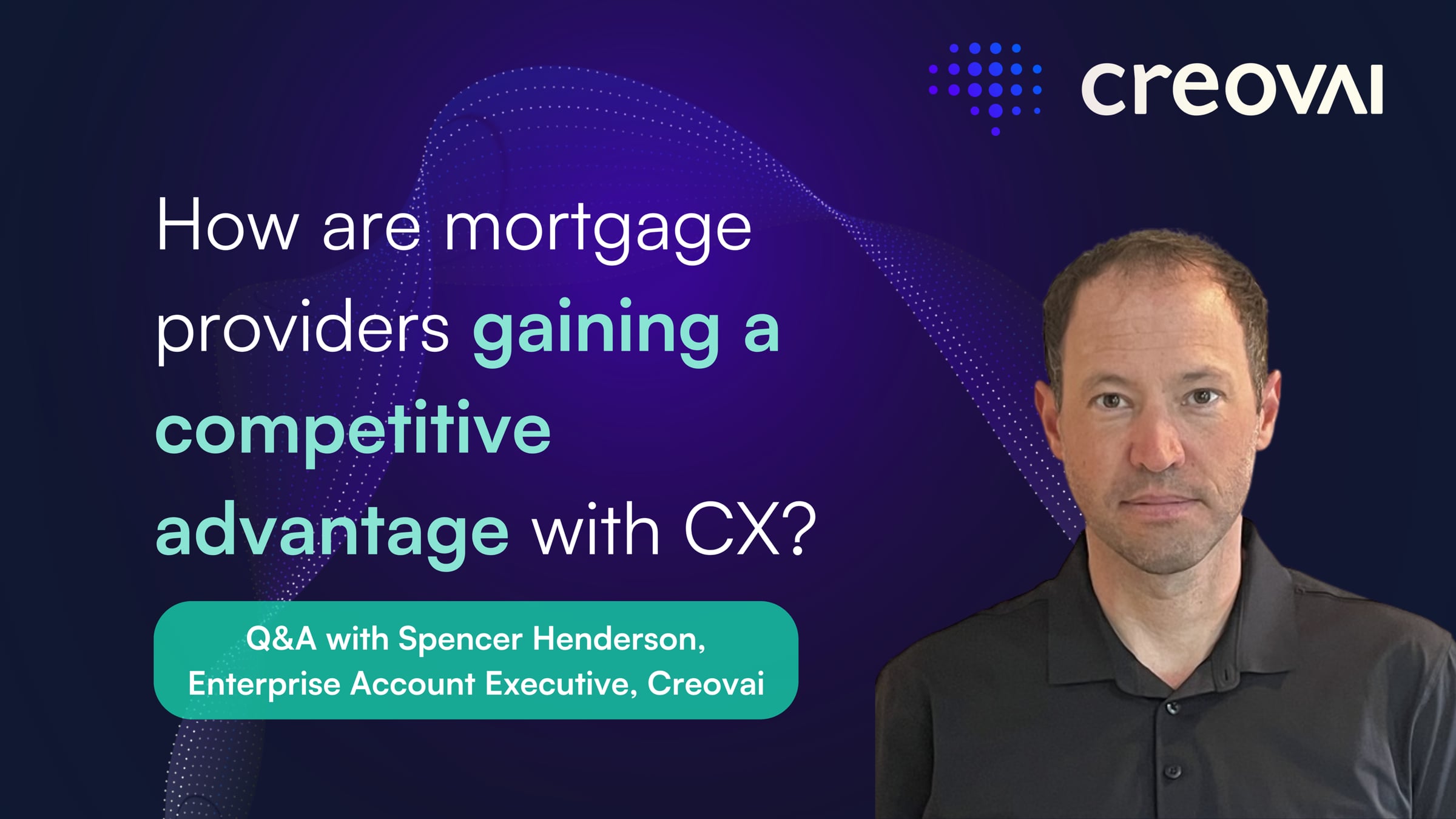 creovai

How are mortgage providers gaining a competitive advantage with CX?

Q&A with Spencer Henderson, Enterprise Account Executive, Creovai